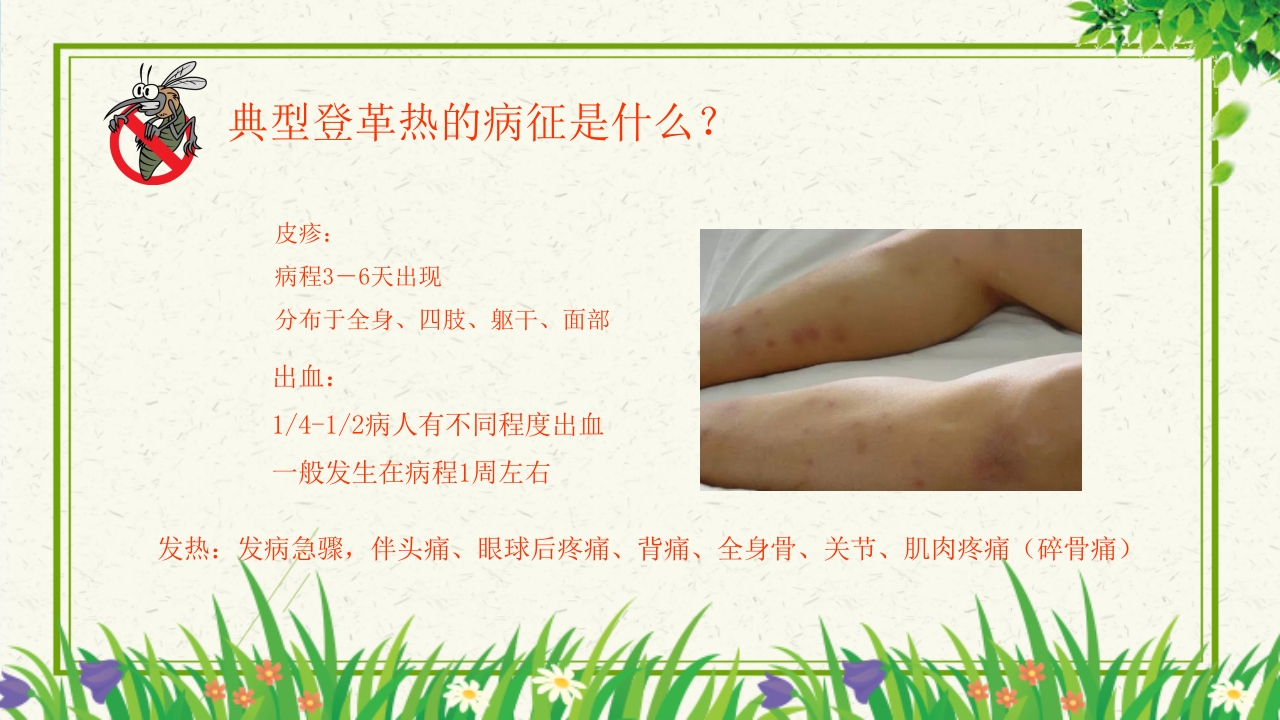 典型登革热的病征是什么？

皮疹：
病程3－6天出现
分布于全身、四肢、躯干、面部

出血：
1/4-1/2病人有不同程度出血
一般发生在病程1周左右

发热：发病急骤，伴头痛、眼球后疼痛、背痛、全身骨、关节、肌肉疼痛（碎骨痛）